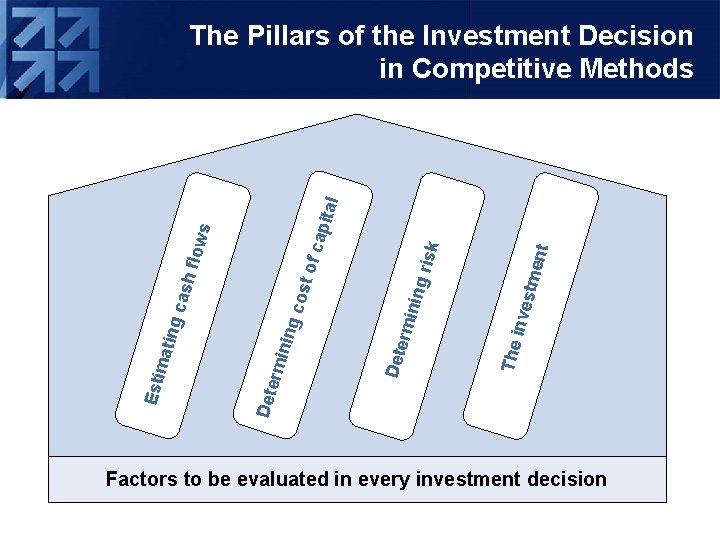 The Pillars of the Investment Decision in Competitive Methods

Estimating cash flows

Determining cost of capital

Determining risk

The investment

Factors to be evaluated in every investment decision